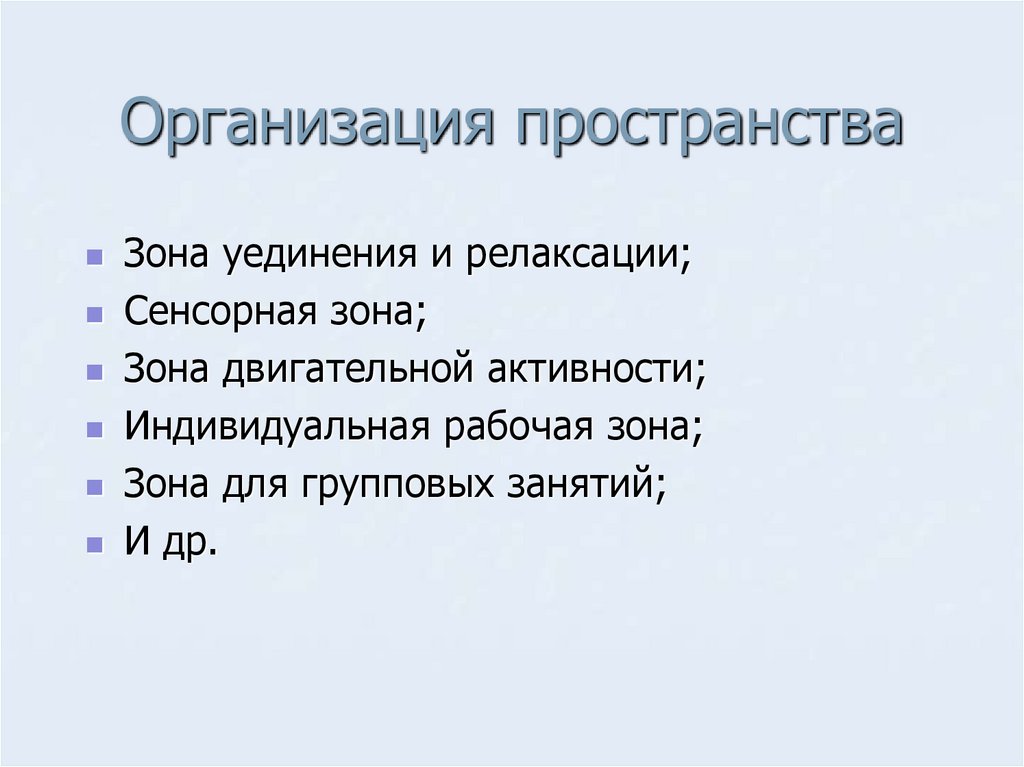 Организация пространства

- Зона уединения и релаксации;
- Сенсорная зона;
- Зона двигательной активности;
- Индивидуальная рабочая зона;
- Зона для групповых занятий;
- И др.